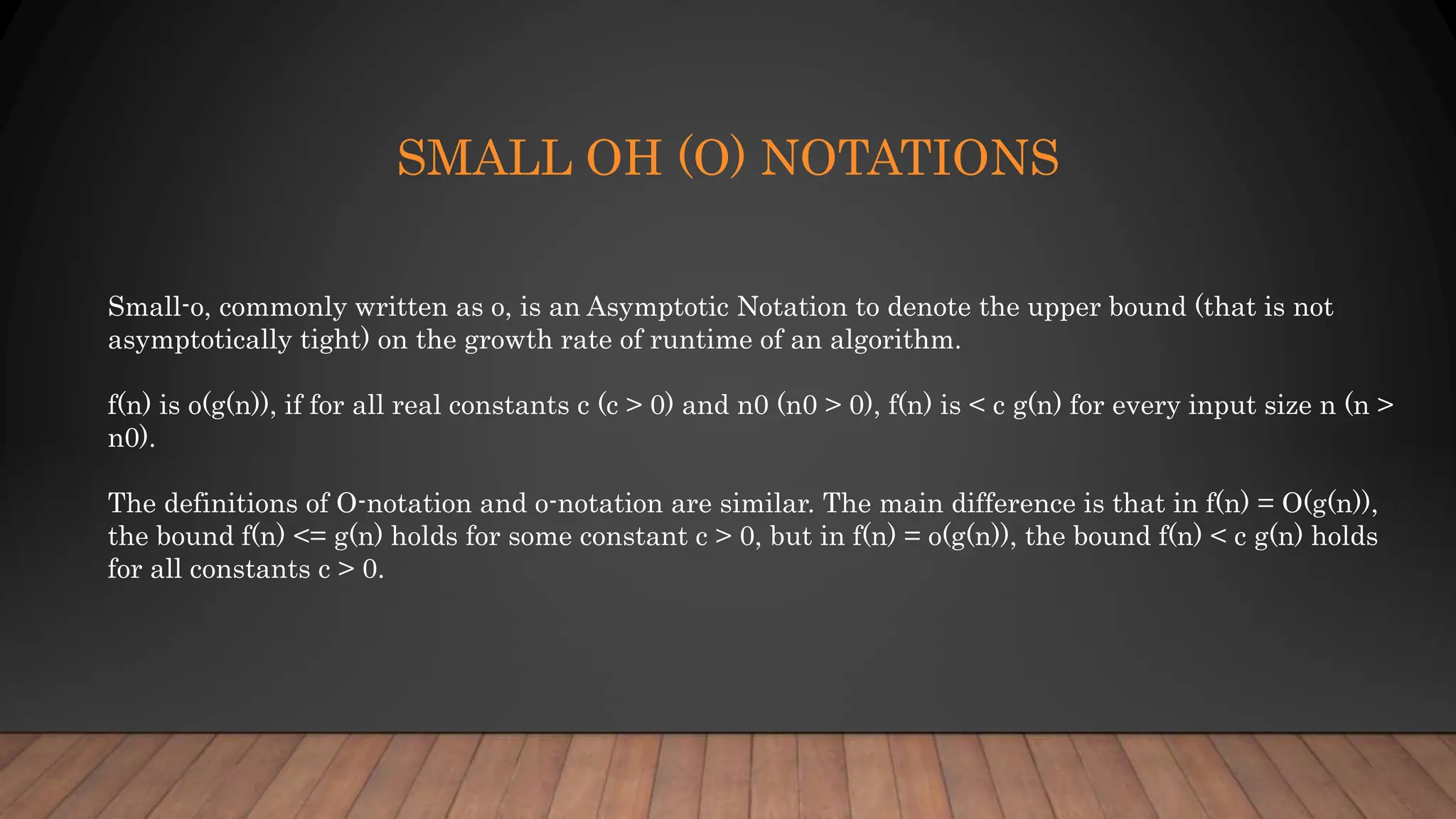 SMALL OH (O) NOTATIONS

Small-o, commonly written as o, is an Asymptotic Notation to denote the upper bound (that is not asymptotically tight) on the growth rate of runtime of an algorithm.

f(n) is o(g(n)), if for all real constants c (c > 0) and n0 (n0 > 0), f(n) is < c g(n) for every input size n (n > n0).

The definitions of O-notation and o-notation are similar. The main difference is that in f(n) = O(g(n)), the bound f(n) <= g(n) holds for some constant c > 0, but in f(n) = o(g(n)), the bound f(n) < c g(n) holds for all constants c > 0.